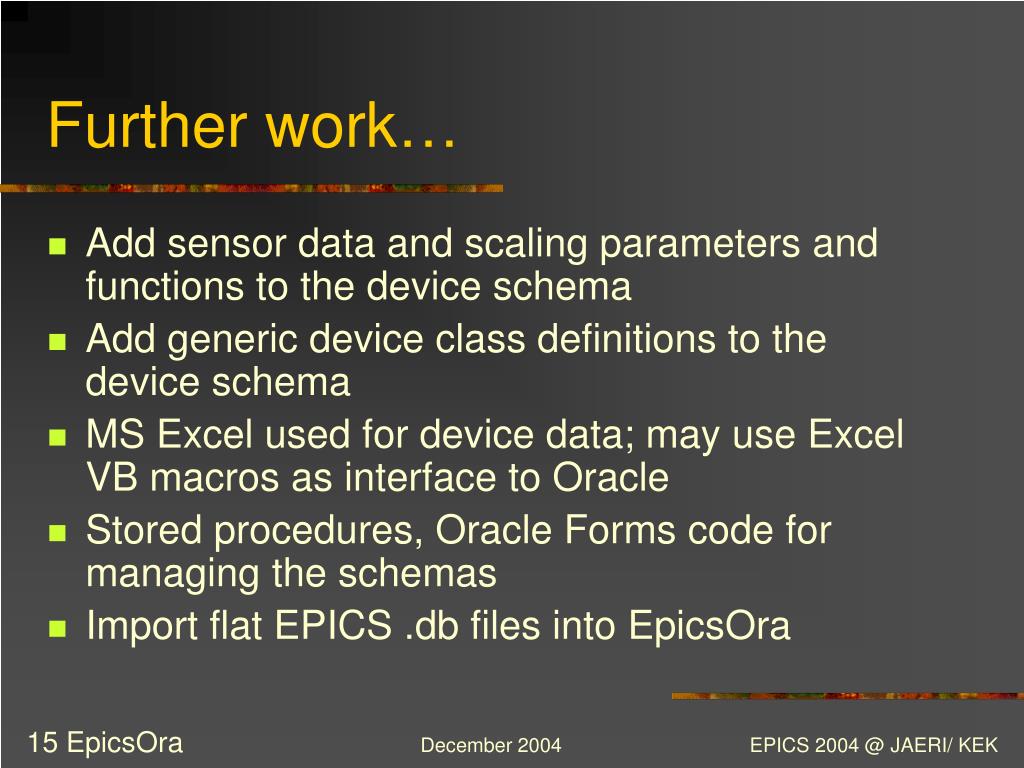 Further work…

- Add sensor data and scaling parameters and functions to the device schema
- Add generic device class definitions to the device schema
- MS Excel used for device data; may use Excel VB macros as interface to Oracle
- Stored procedures, Oracle Forms code for managing the schemas
- Import flat EPICS .db files into EpicsOra

15 EpicsOra

December 2004

EPICS 2004 @ JAERI/ KEK